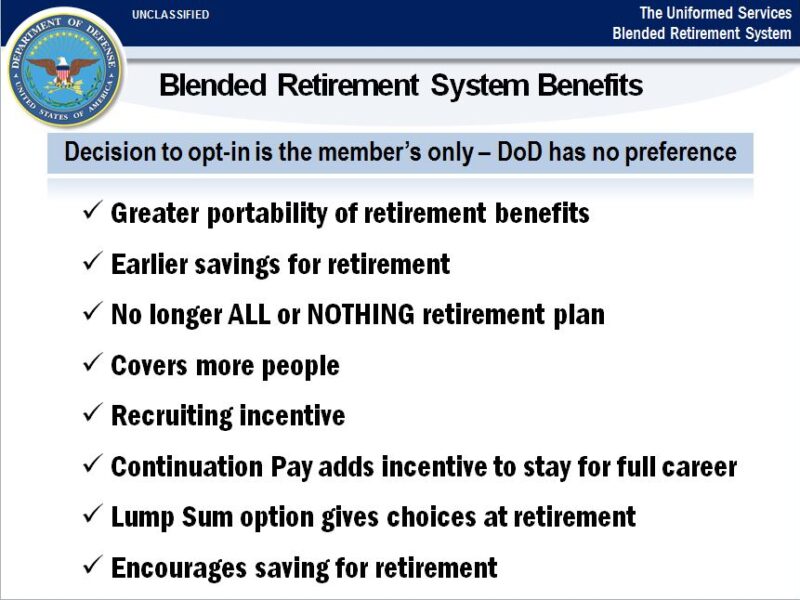 UNCLASSIFIED

The Uniformed Services
Blended Retirement System

DEPARTMENT OF DEFENSE
UNITED STATES OF AMERICA

Blended Retirement System Benefits

Decision to opt-in is the member's only – DoD has no preference

✓ Greater portability of retirement benefits

✓ Earlier savings for retirement

✓ No longer ALL or NOTHING retirement plan

✓ Covers more people

✓ Recruiting incentive

✓ Continuation Pay adds incentive to stay for full career

✓ Lump Sum option gives choices at retirement

✓ Encourages saving for retirement